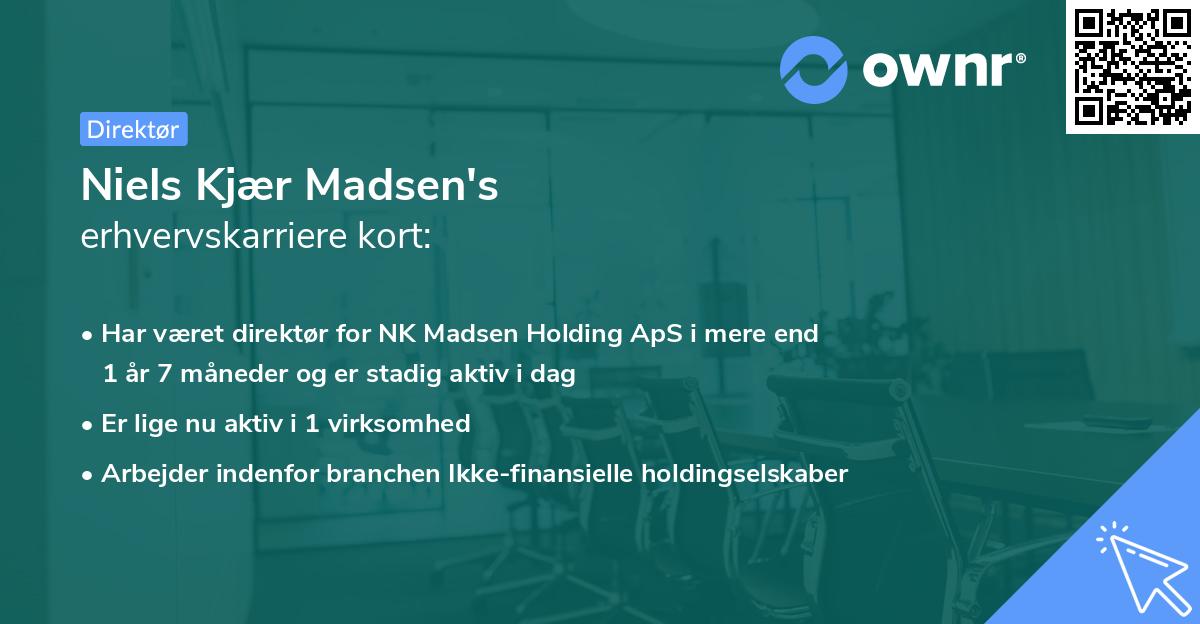 ownr®

Direktør

Niels Kjær Madsen's
erhvervskarriere kort:

• Har været direktør for NK Madsen Holding ApS i mere end 1 år 7 måneder og er stadig aktiv i dag

• Er lige nu aktiv i 1 virksomhed

• Arbejder indenfor branchen Ikke-finansielle holdingselskaber